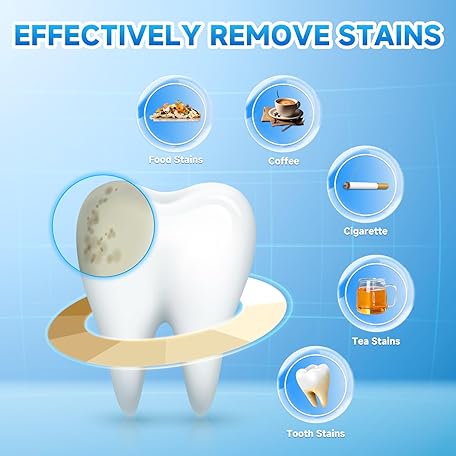 EFFECTIVELY REMOVE STAINS

Food Stains

Coffee

Cigarette

Tea Stains

Tooth Stains